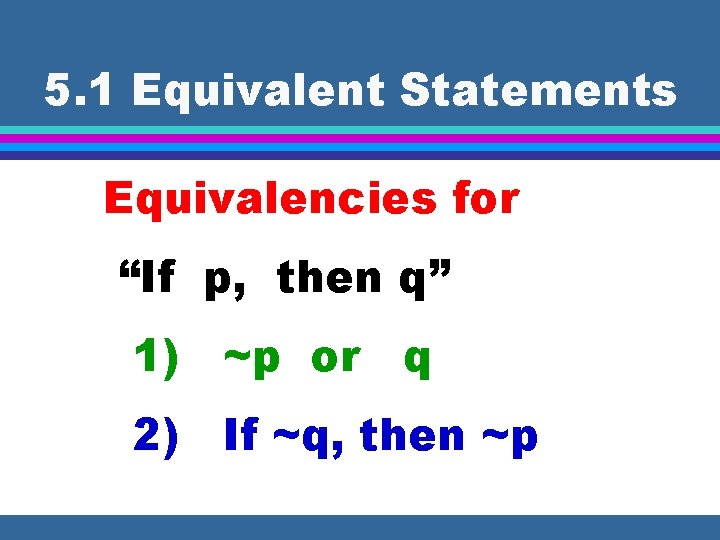 5.1 Equivalent Statements

Equivalencies for

“If p, then q”

1) ~p or q

2) If ~q, then ~p